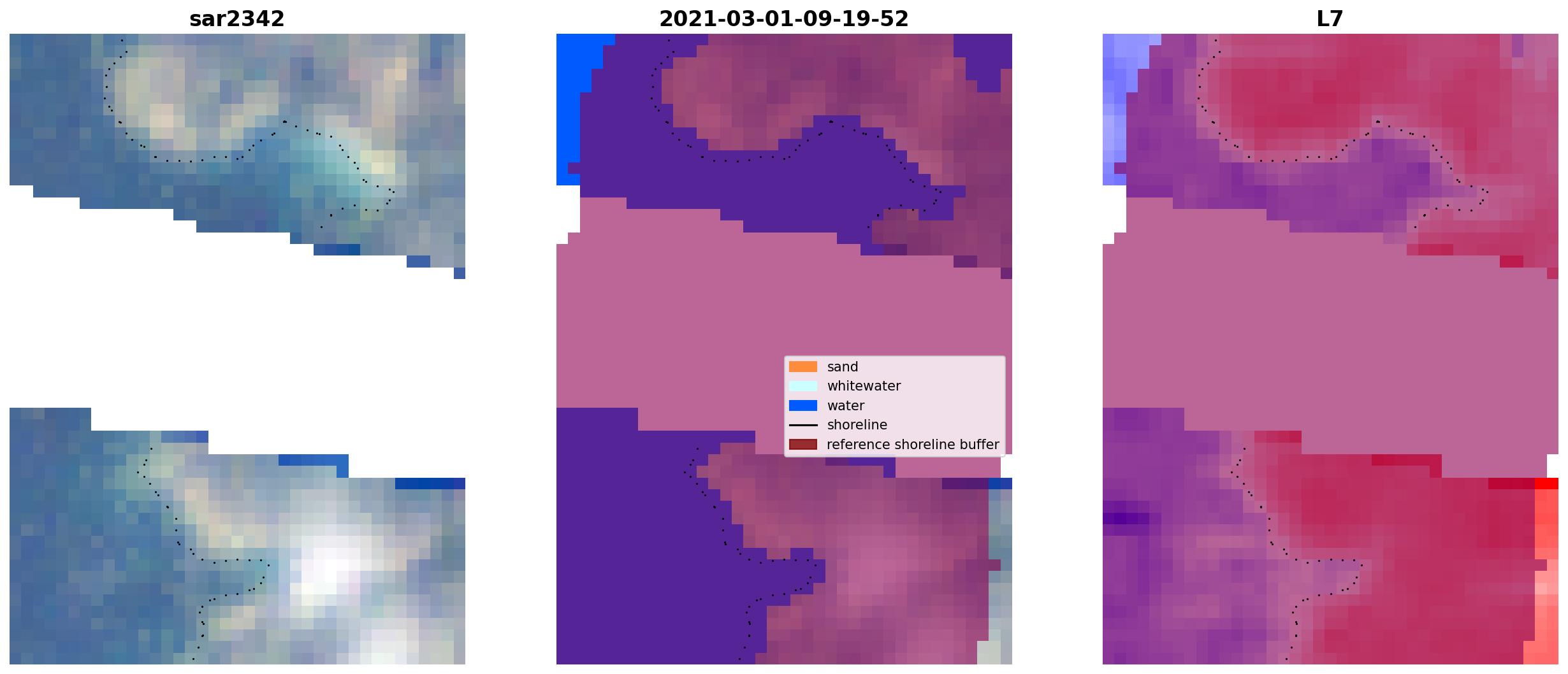 sar2342

2021-03-01-09-19-52

L7

sand
whitewater
water
shoreline
reference shoreline buffer